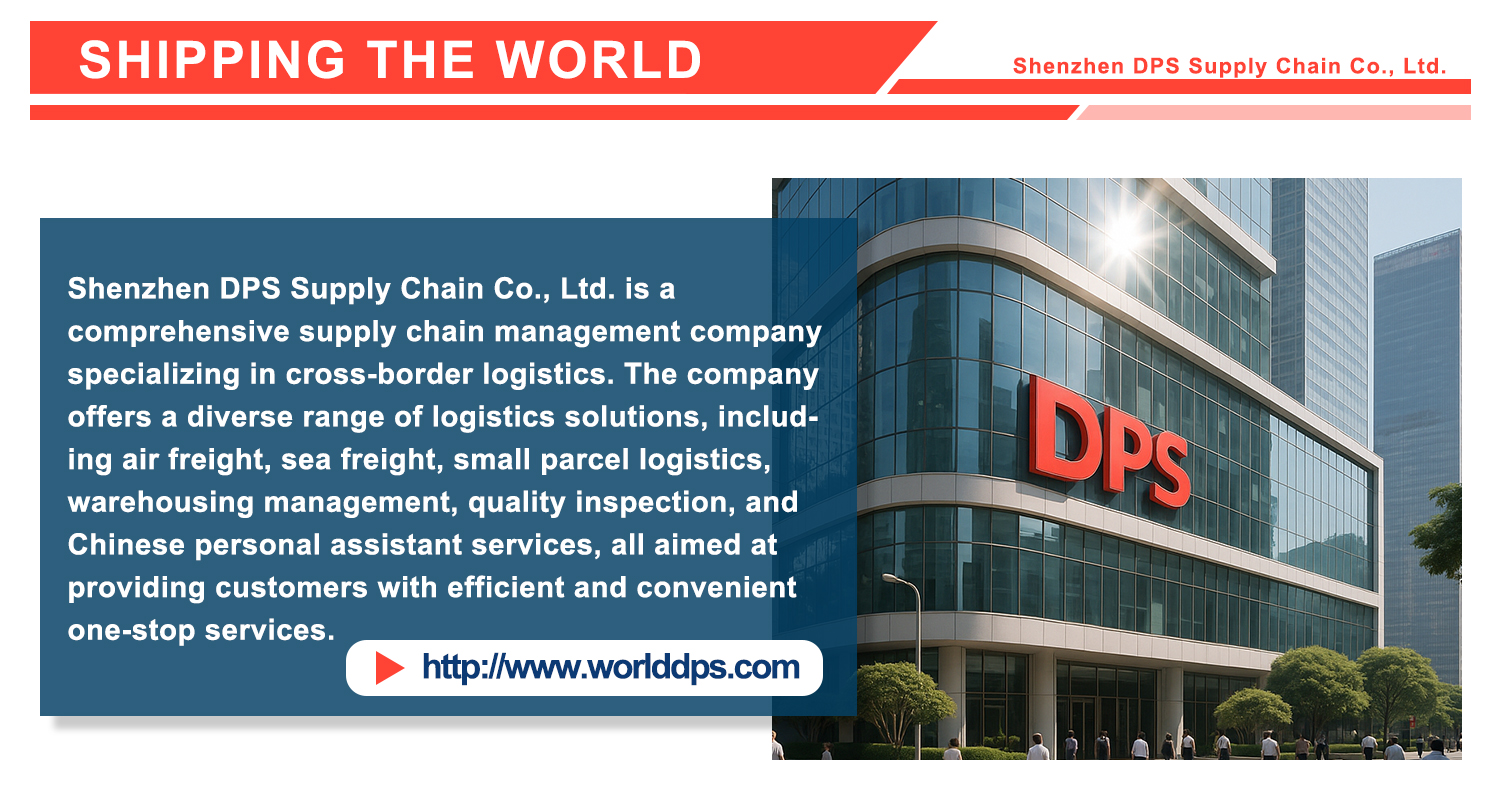 SHIPPING THE WORLD

Shenzhen DPS Supply Chain Co., Ltd.

Shenzhen DPS Supply Chain Co., Ltd. is a comprehensive supply chain management company specializing in cross-border logistics. The company offers a diverse range of logistics solutions, including air freight, sea freight, small parcel logistics, warehousing management, quality inspection, and Chinese personal assistant services, all aimed at providing customers with efficient and convenient one-stop services.

http://www.worlddps.com

DPS